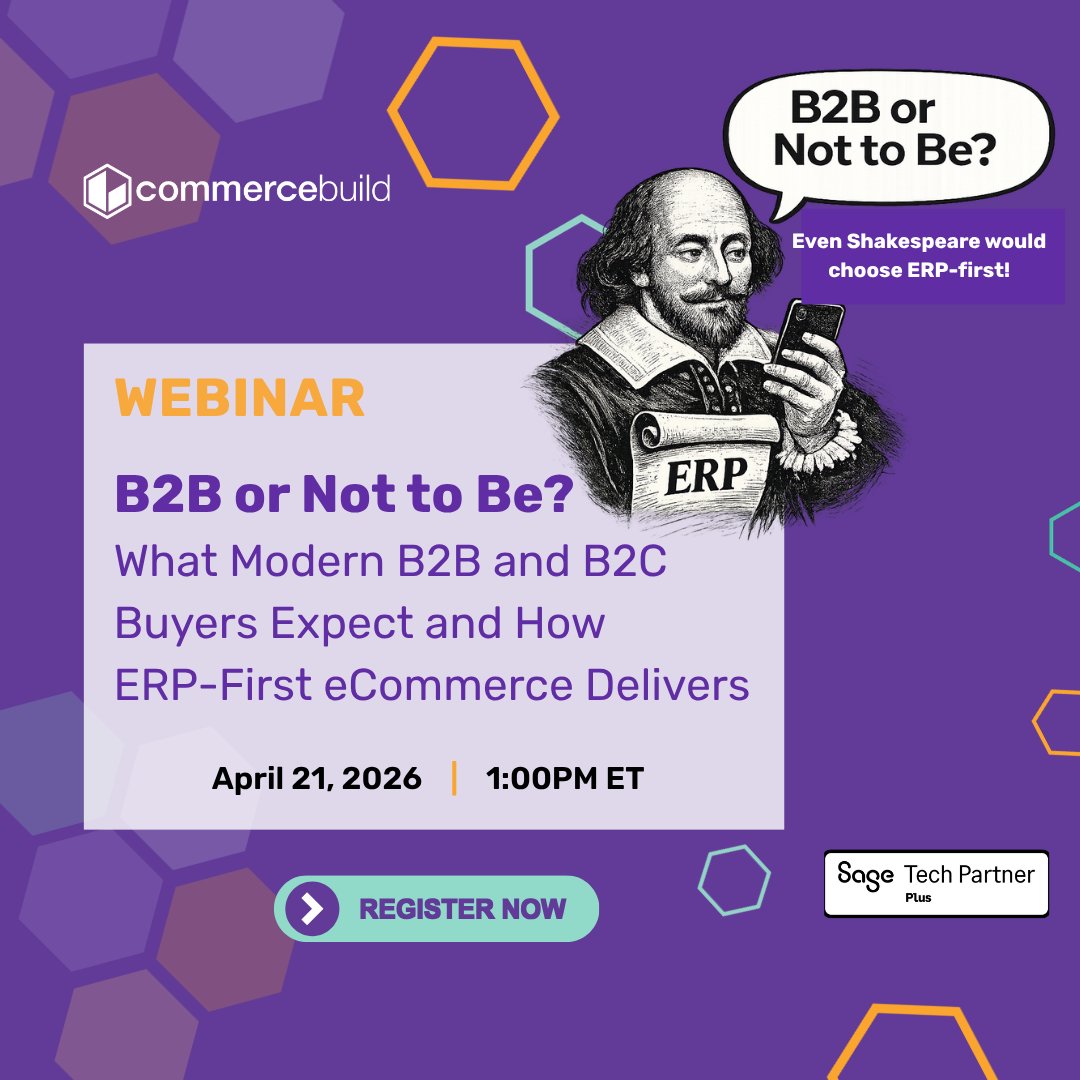 commercebuild

B2B or Not to Be?

Even Shakespeare would choose ERP-first!

ERP

WEBINAR

B2B or Not to Be?
What Modern B2B and B2C Buyers Expect and How ERP-First eCommerce Delivers

April 21, 2026 | 1:00PM ET

REGISTER NOW

Sage Tech Partner Plus